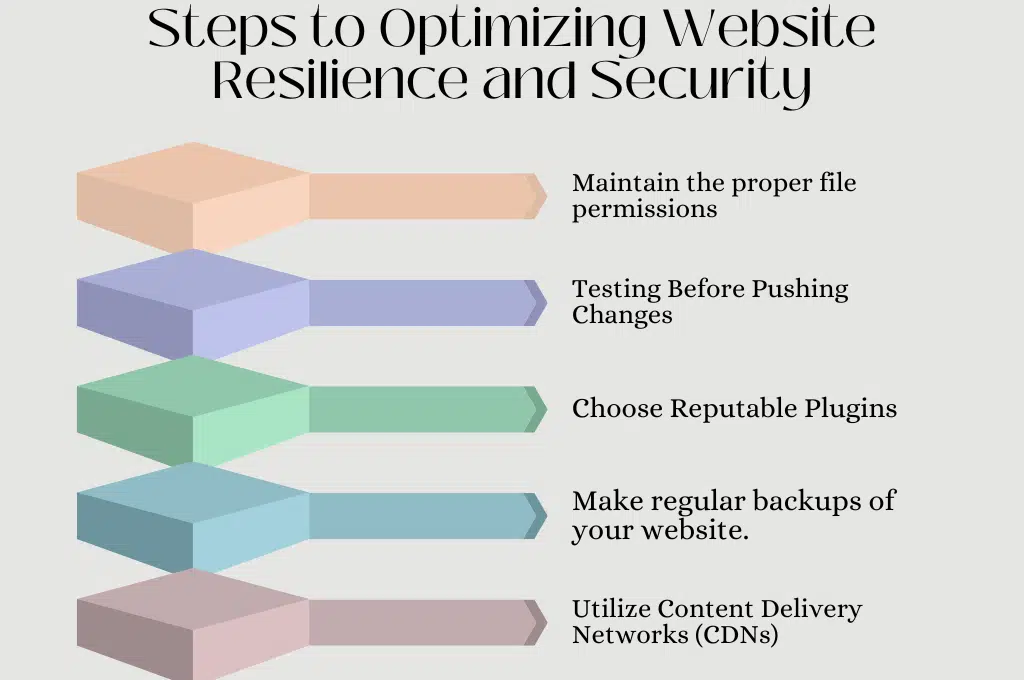 Steps to Optimizing Website Resilience and Security

Maintain the proper file permissions

Testing Before Pushing Changes

Choose Reputable Plugins

Make regular backups of your website.

Utilize Content Delivery Networks (CDNs)